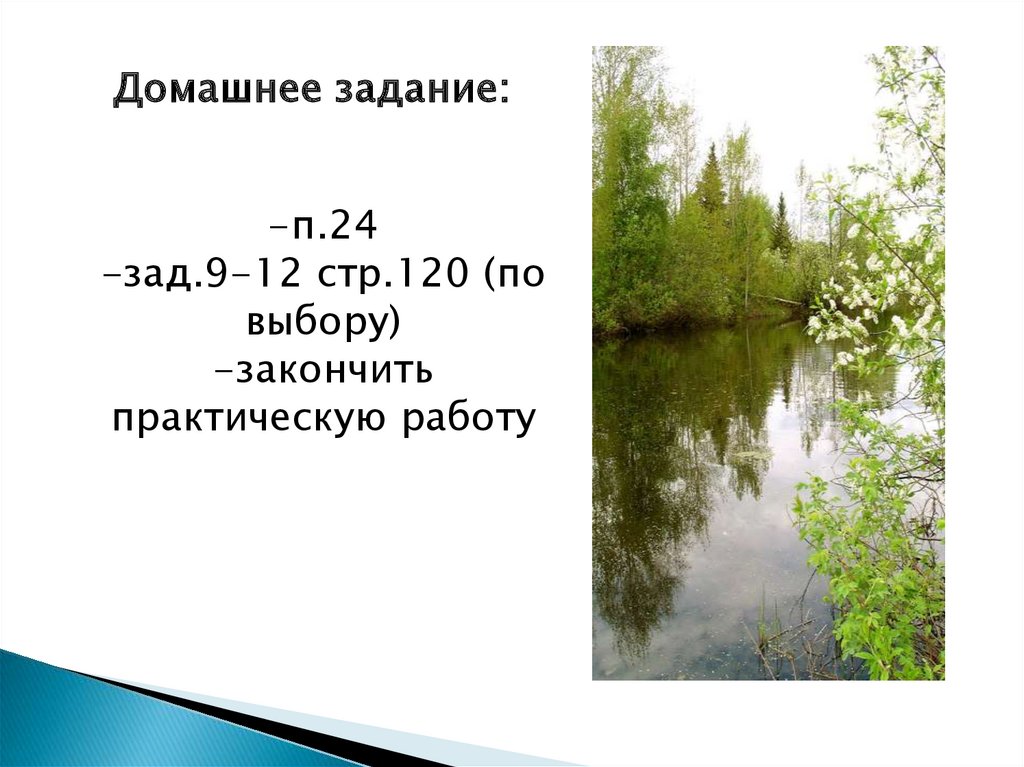 Домашнее задание:

-п.24
-зад.9-12 стр.120 (по выбору)
-закончить практическую работу